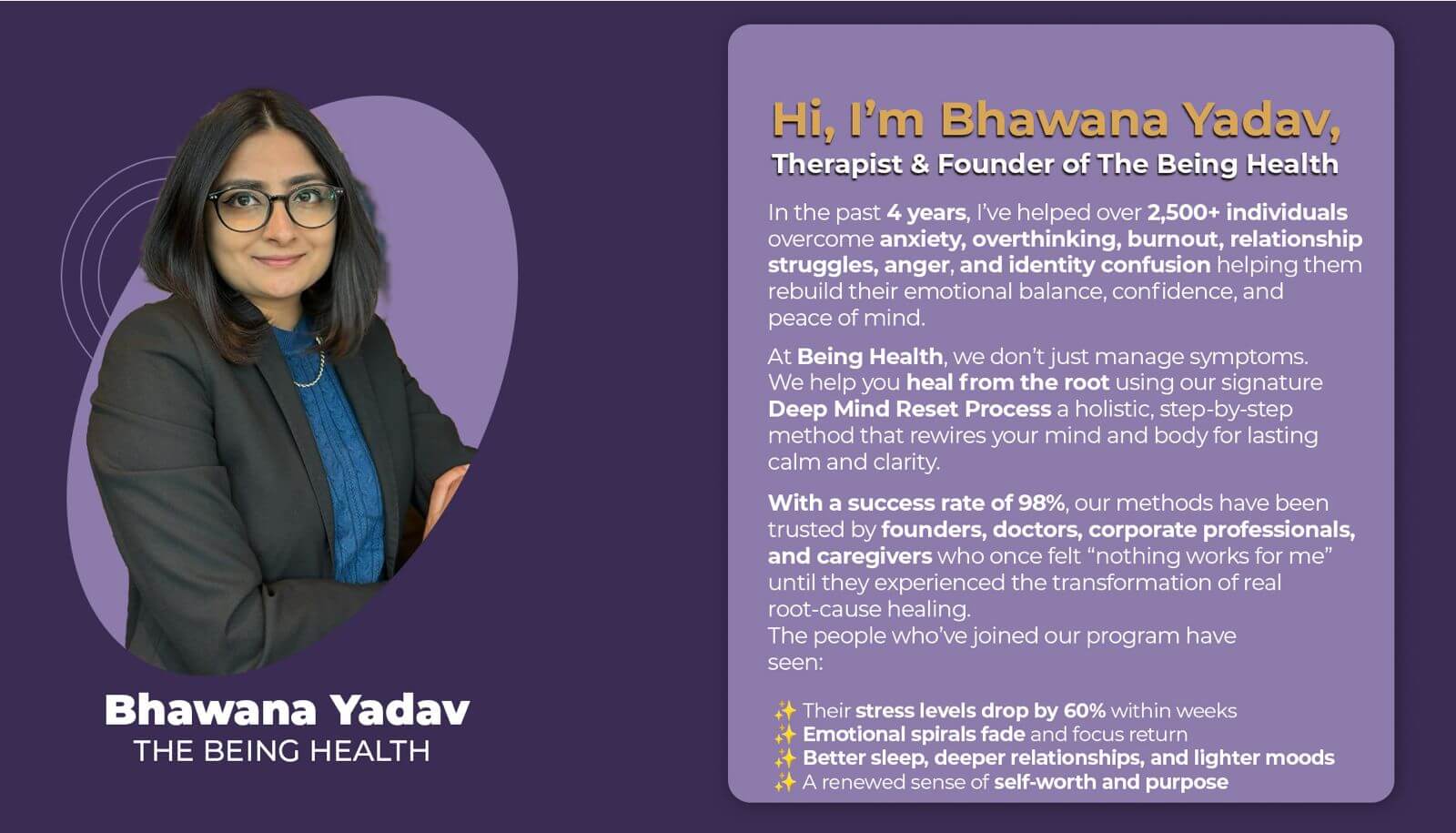 Bhawana Yadav
THE BEING HEALTH

Hi, I'm Bhawana Yadav,
Therapist & Founder of The Being Health

In the past 4 years, I've helped over 2,500+ individuals overcome anxiety, overthinking, burnout, relationship struggles, anger, and identity confusion helping them rebuild their emotional balance, confidence, and peace of mind.

At Being Health, we don't just manage symptoms. We help you heal from the root using our signature Deep Mind Reset Process a holistic, step-by-step method that rewires your mind and body for lasting calm and clarity.

With a success rate of 98%, our methods have been trusted by founders, doctors, corporate professionals, and caregivers who once felt "nothing works for me" until they experienced the transformation of real root-cause healing.
The people who've joined our program have seen:

✨ Their stress levels drop by 60% within weeks
✨ Emotional spirals fade and focus return
✨ Better sleep, deeper relationships, and lighter moods
✨ A renewed sense of self-worth and purpose